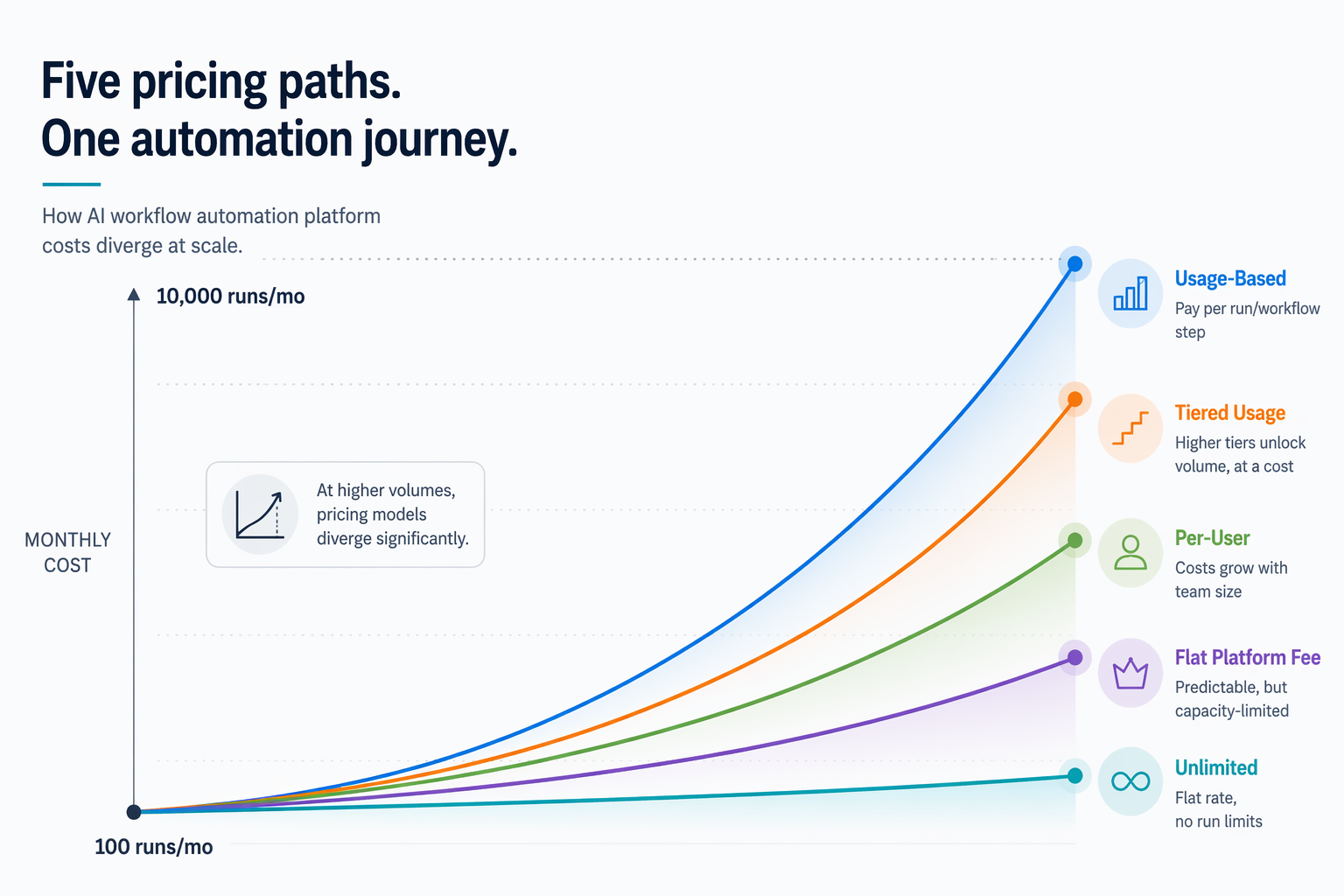 Five pricing paths.
One automation journey.

How AI workflow automation platform costs diverge at scale.

10,000 runs/mo

MONTHLY COST

At higher volumes, pricing models diverge significantly.

100 runs/mo

Usage-Based
Pay per run/workflow step

Tiered Usage
Higher tiers unlock volume, at a cost

Per-User
Costs grow with team size

Flat Platform Fee
Predictable, but capacity-limited

Unlimited
Flat rate, no run limits